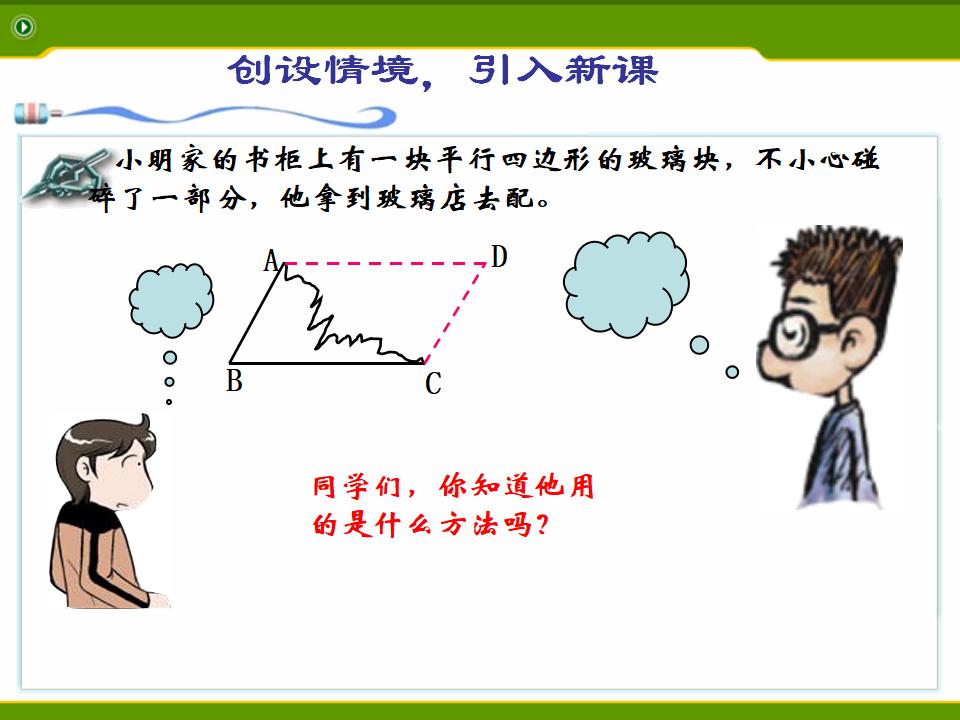 创设情境，引入新课

小明家的书柜上有一块平行四边形的玻璃块，不小心碰碎了一部分，他拿到玻璃店去配。

A
D
B
C

同学们，你知道他用的是什么方法吗？